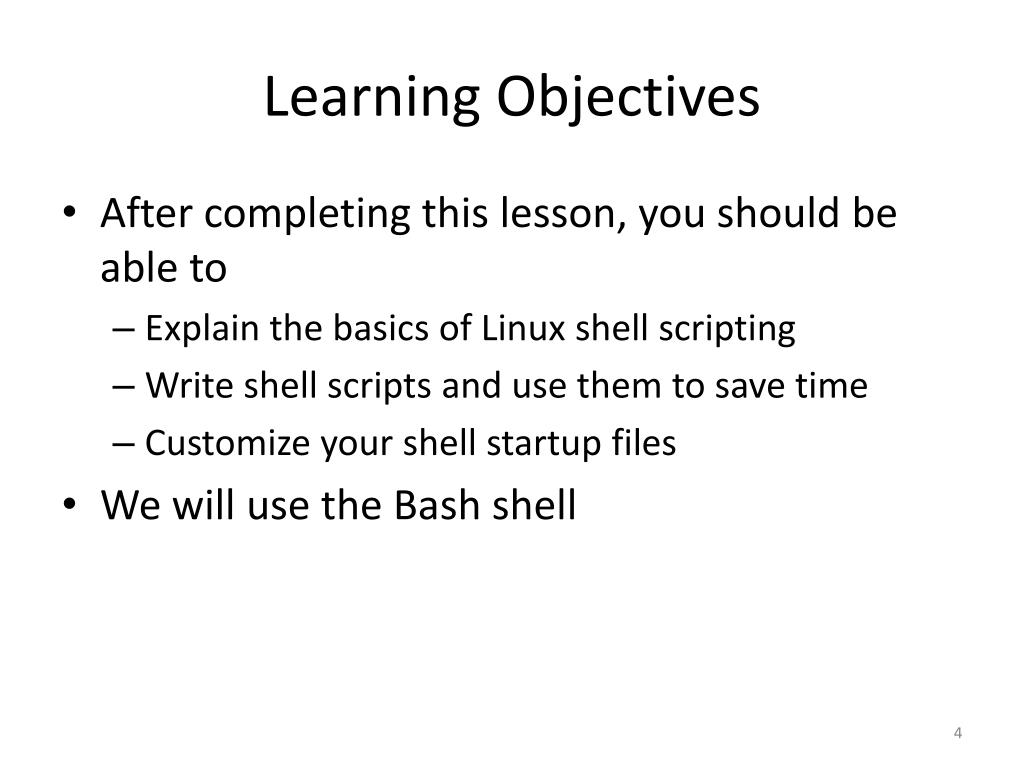 Learning Objectives

• After completing this lesson, you should be able to
– Explain the basics of Linux shell scripting
– Write shell scripts and use them to save time
– Customize your shell startup files
• We will use the Bash shell

4